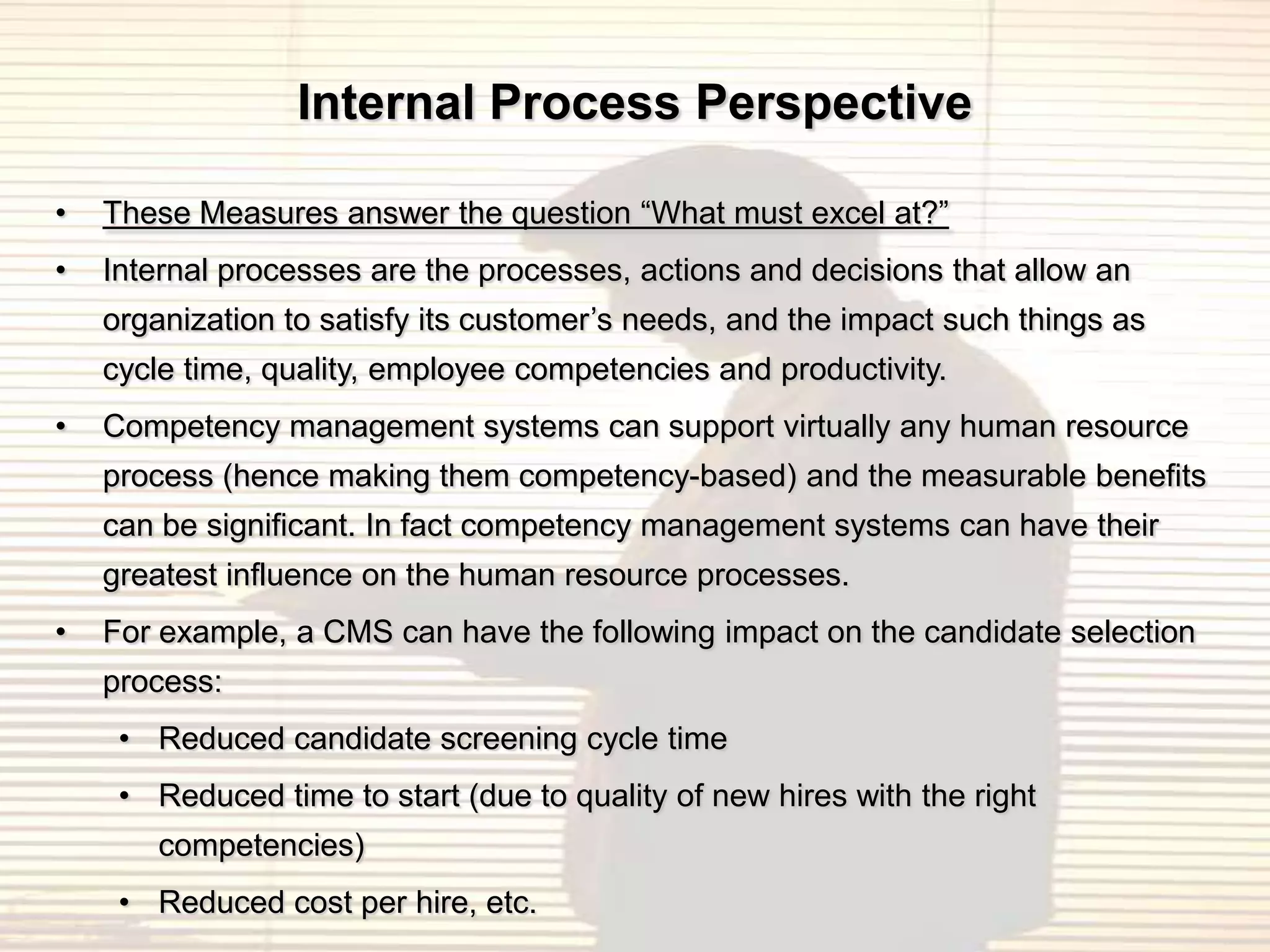 Internal Process Perspective

• These Measures answer the question “What must excel at?”

• Internal processes are the processes, actions and decisions that allow an organization to satisfy its customer’s needs, and the impact such things as cycle time, quality, employee competencies and productivity.

• Competency management systems can support virtually any human resource process (hence making them competency-based) and the measurable benefits can be significant. In fact competency management systems can have their greatest influence on the human resource processes.

• For example, a CMS can have the following impact on the candidate selection process:

• Reduced candidate screening cycle time

• Reduced time to start (due to quality of new hires with the right competencies)

• Reduced cost per hire, etc.